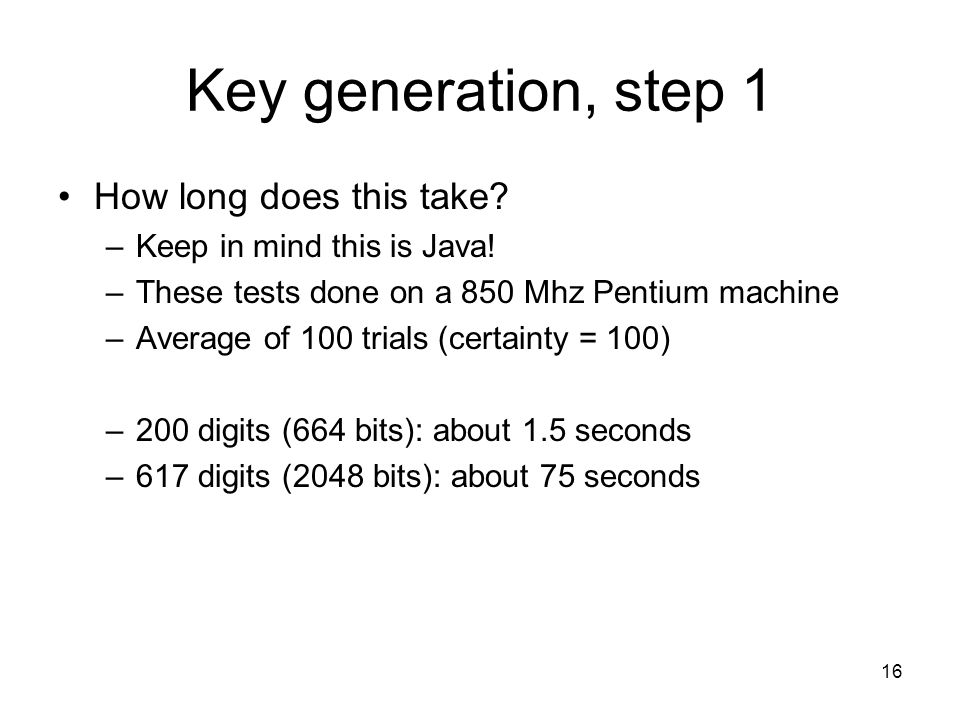 Key generation, step 1

• How long does this take?
– Keep in mind this is Java!
– These tests done on a 850 Mhz Pentium machine
– Average of 100 trials (certainty = 100)

– 200 digits (664 bits): about 1.5 seconds
– 617 digits (2048 bits): about 75 seconds

16